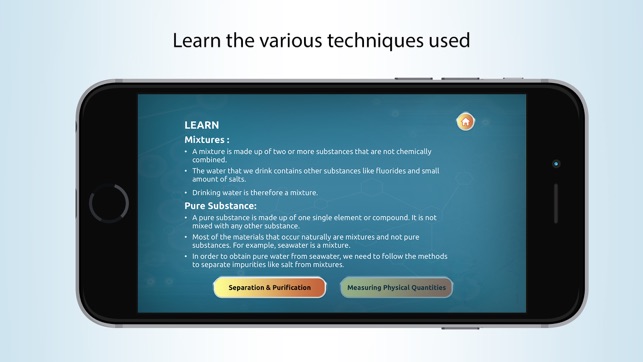 Learn the various techniques used

LEARN

Mixtures :

• A mixture is made up of two or more substances that are not chemically combined.

• The water that we drink contains other substances like fluorides and small amount of salts.

• Drinking water is therefore a mixture.

Pure Substance:

• A pure substance is made up of one single element or compound. It is not mixed with any other substance.

• Most of the materials that occur naturally are mixtures and not pure substances. For example, seawater is a mixture.

• In order to obtain pure water from seawater, we need to follow the methods to separate impurities like salt from mixtures.

Separation & Purification

Measuring Physical Quantities